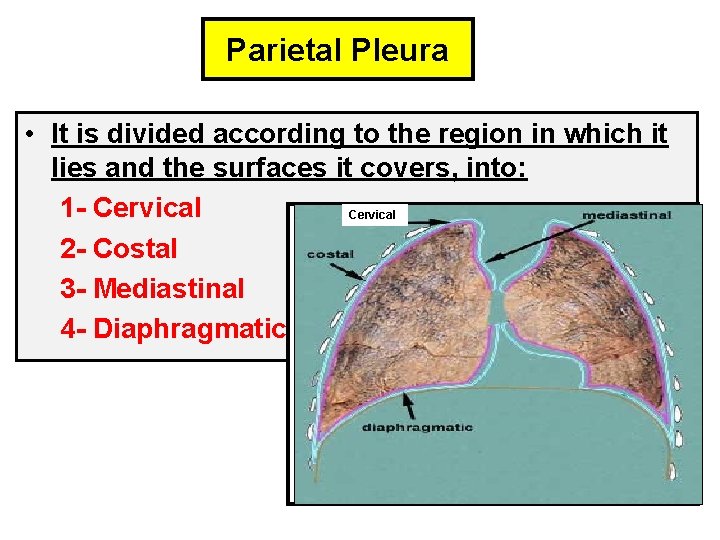 Parietal Pleura

• It is divided according to the region in which it lies and the surfaces it covers, into:

1- Cervical

2- Costal

3- Mediastinal

4- Diaphragmatic

Cervical

mediastinal

costal

diaphragmatic